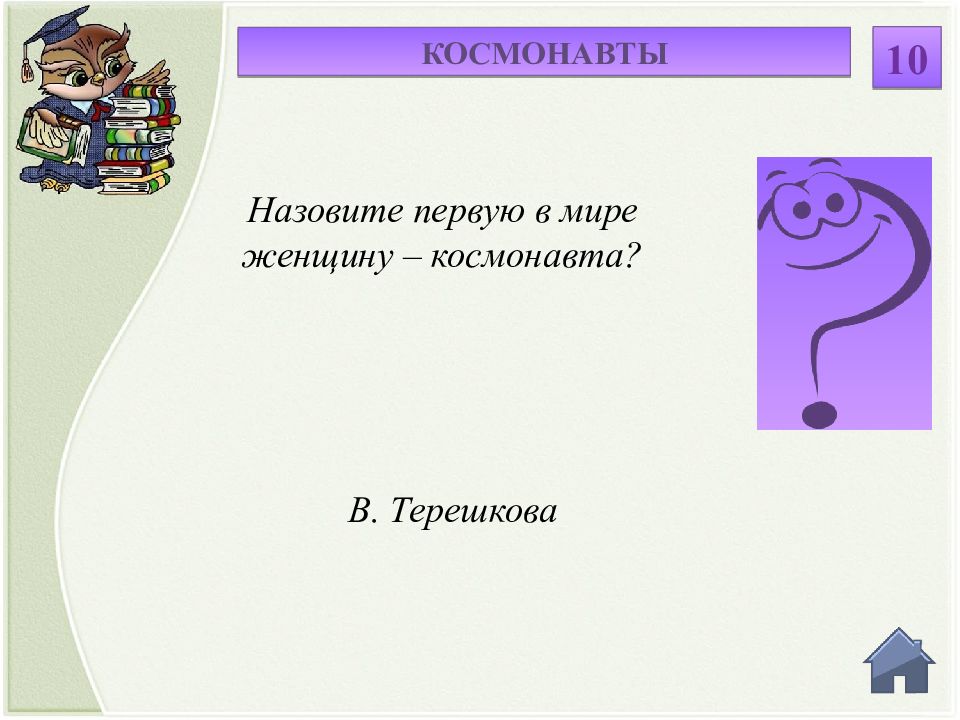 КОСМОНАВТЫ

10

Назовите первую в мире женщину – космонавта?

В. Терешкова